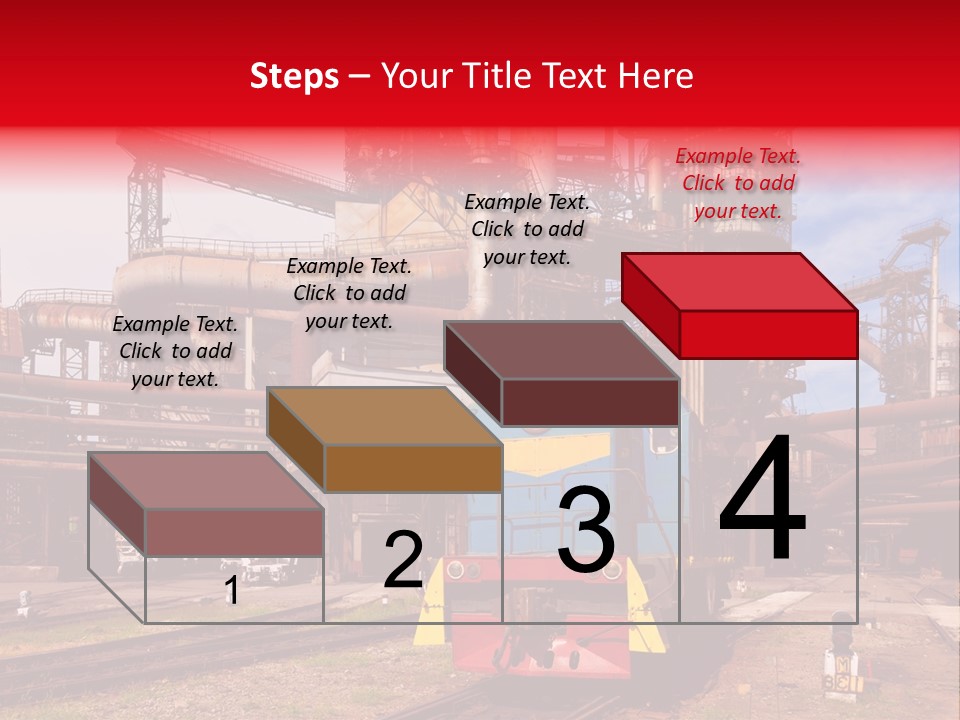 Steps – Your Title Text Here

Example Text. Click to add your text.

Example Text. Click to add your text.

Example Text. Click to add your text.

Example Text. Click to add your text.

1

2

3

4